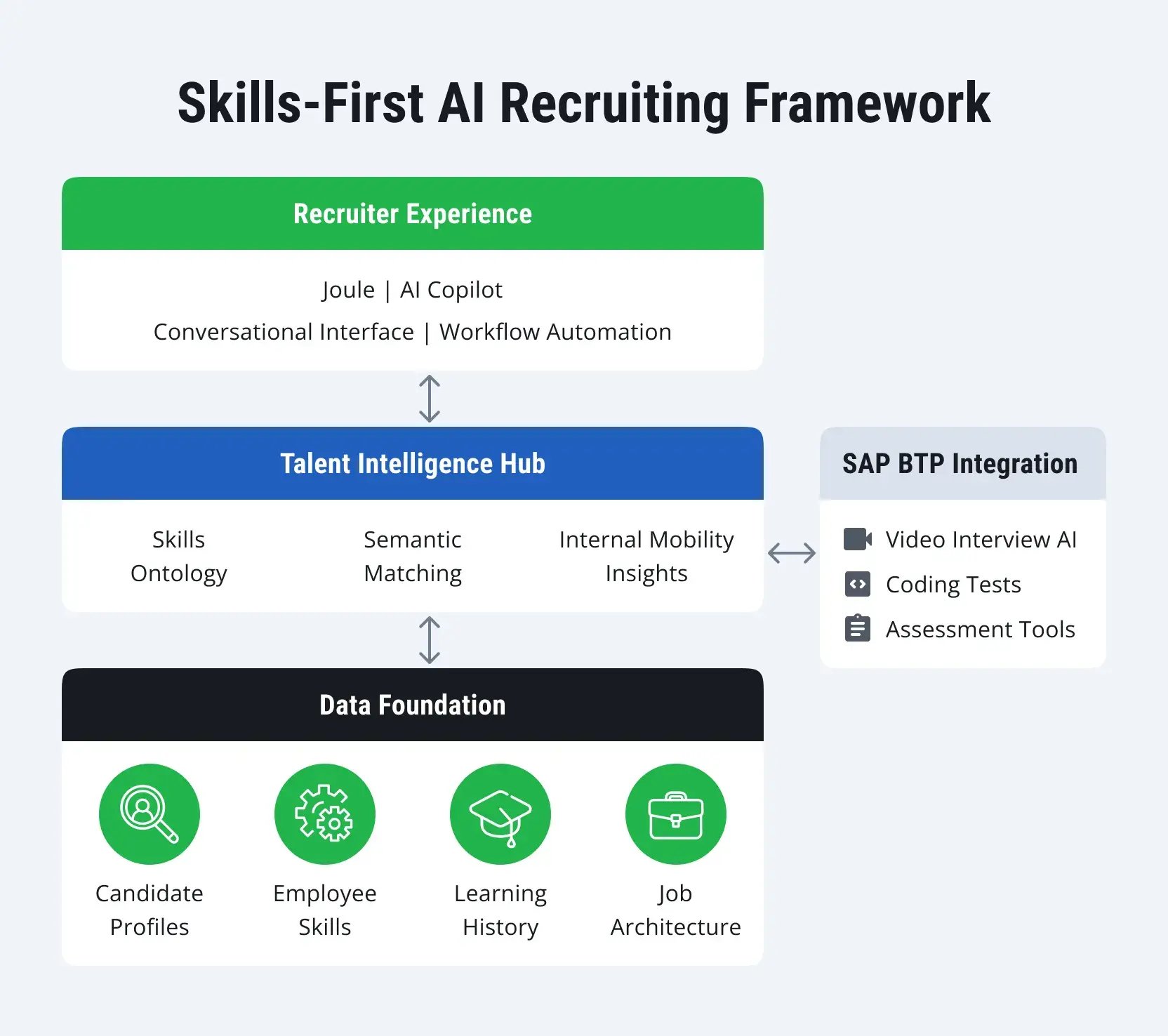 Skills-First AI Recruiting Framework

Recruiter Experience

Joule | AI Copilot

Conversational Interface | Workflow Automation

Talent Intelligence Hub

Skills Ontology

Semantic Matching

Internal Mobility Insights

SAP BTP Integration

Video Interview AI

Coding Tests

Assessment Tools

Data Foundation

Candidate Profiles

Employee Skills

Learning History

Job Architecture